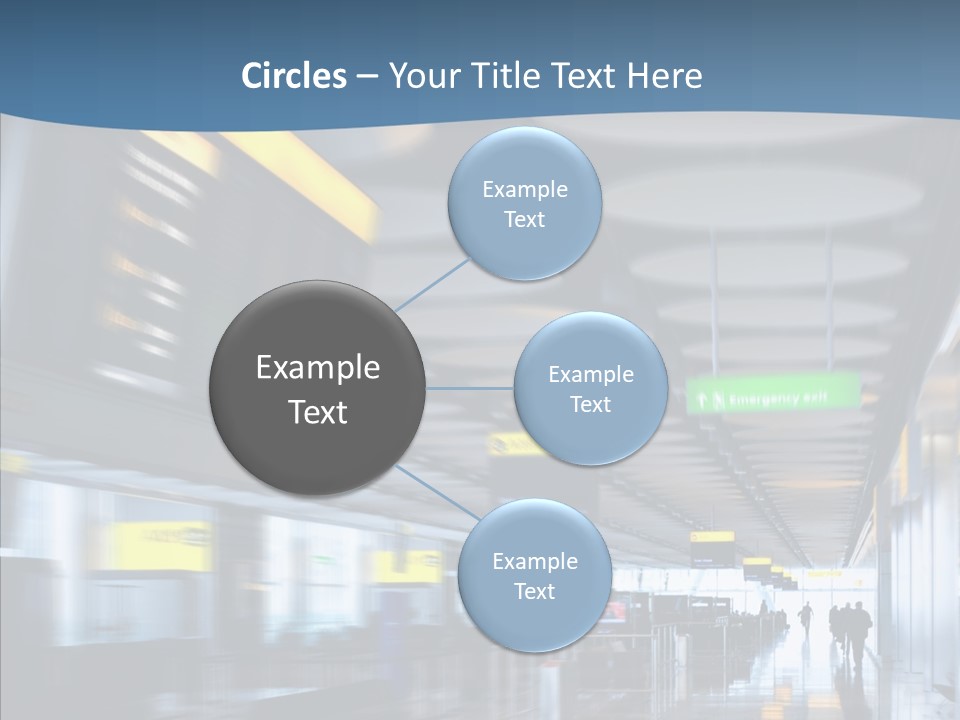 Circles – Your Title Text Here

Example Text

Example Text

Example Text

Example Text

Emergency exit